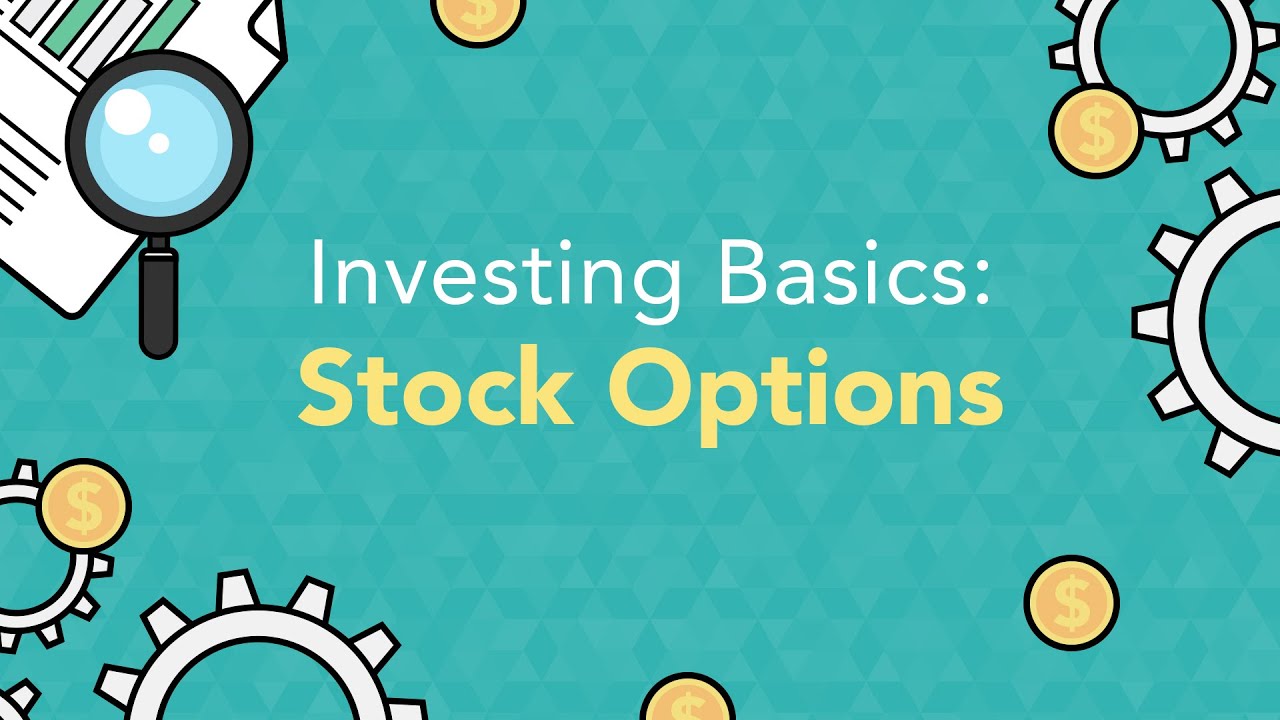 Investing Basics:
Stock Options